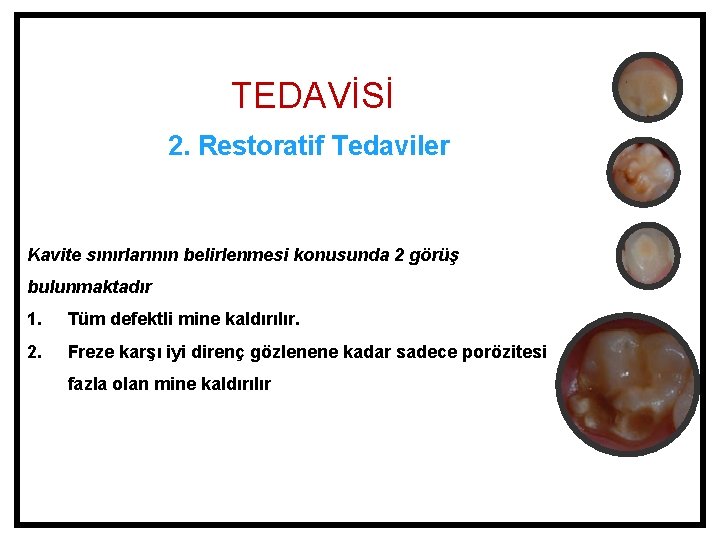 TEDAVİSİ

2. Restoratif Tedaviler

Kavite sınırlarının belirlenmesi konusunda 2 görüş bulunmaktadır

1. Tüm defektli mine kaldırılır.
2. Freze karşı iyi direnç gözlenene kadar sadece porözitesi fazla olan mine kaldırılır